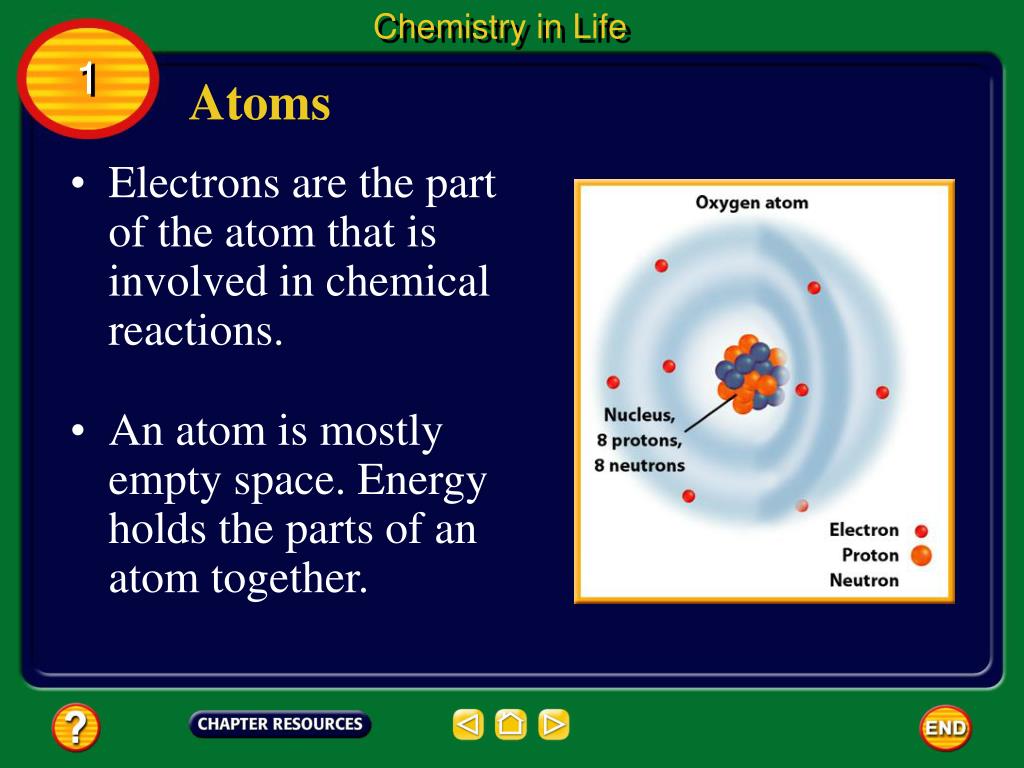 Chemistry in Life

1

Atoms

• Electrons are the part of the atom that is involved in chemical reactions.

• An atom is mostly empty space. Energy holds the parts of an atom together.

Oxygen atom

Nucleus, 8 protons, 8 neutrons

Electron
Proton
Neutron

?

CHAPTER RESOURCES

END